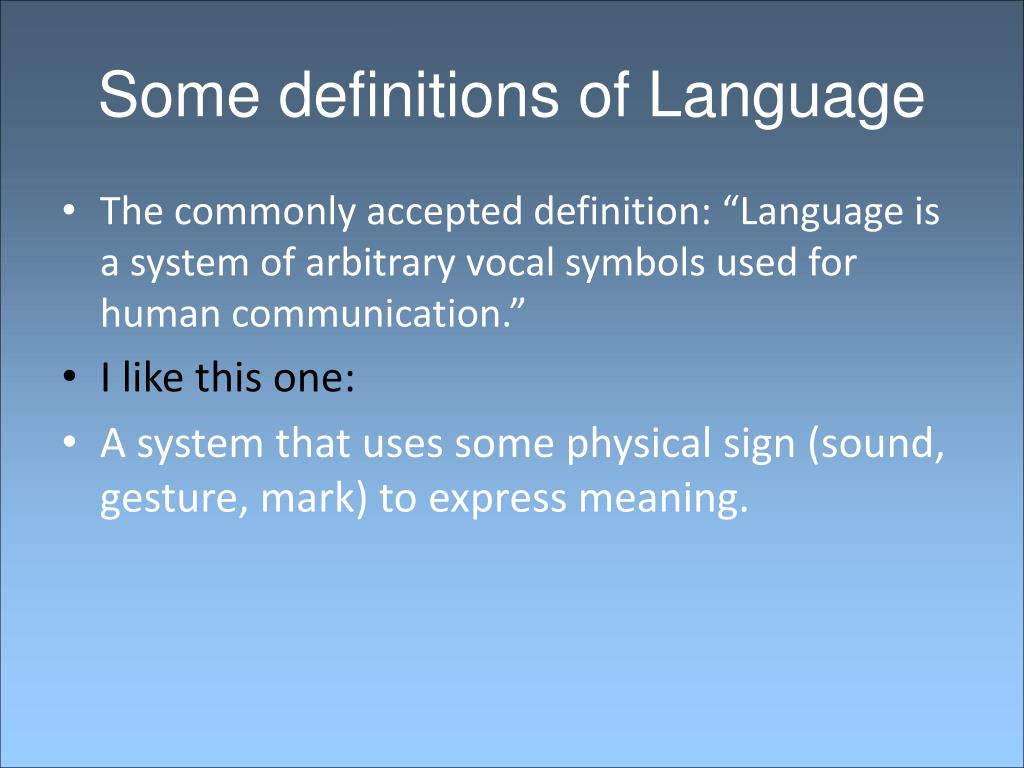 Some definitions of Language

• The commonly accepted definition: “Language is a system of arbitrary vocal symbols used for human communication.”

• I like this one:

• A system that uses some physical sign (sound, gesture, mark) to express meaning.